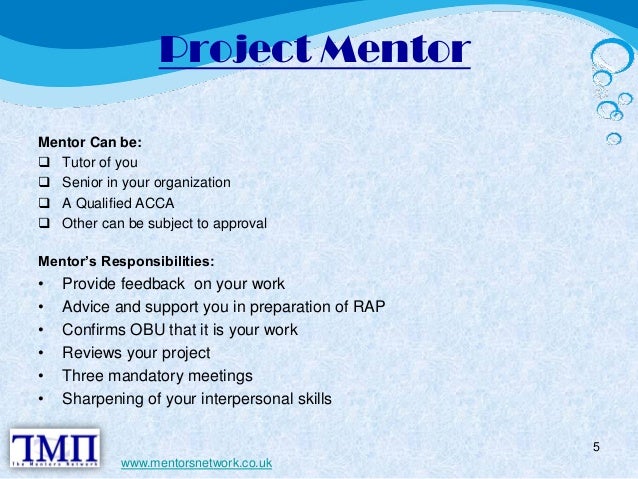 Project Mentor

Mentor Can be:
❑ Tutor of you
❑ Senior in your organization
❑ A Qualified ACCA
❑ Other can be subject to approval

Mentor's Responsibilities:
• Provide feedback on your work
• Advice and support you in preparation of RAP
• Confirms OBU that it is your work
• Reviews your project
• Three mandatory meetings
• Sharpening of your interpersonal skills

TMN
The Mentors Network

www.mentorsnetwork.co.uk

5